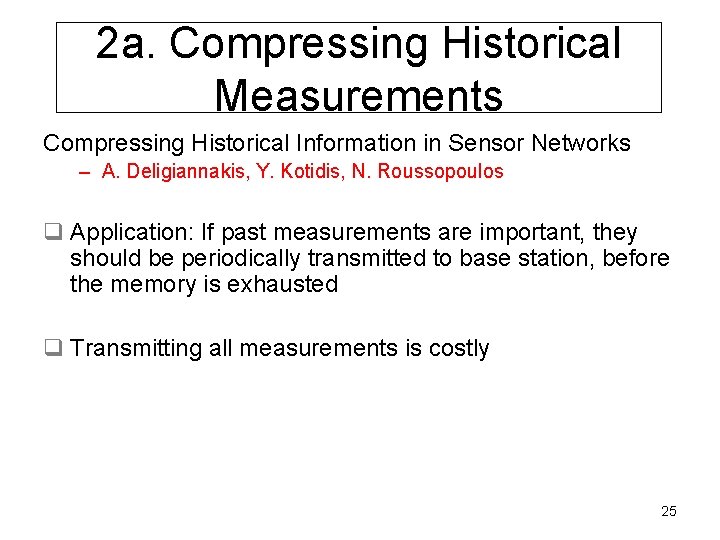 2a. Compressing Historical Measurements

Compressing Historical Information in Sensor Networks

– A. Deligiannakis, Y. Kotidis, N. Roussopoulos

❑ Application: If past measurements are important, they should be periodically transmitted to base station, before the memory is exhausted

❑ Transmitting all measurements is costly

25